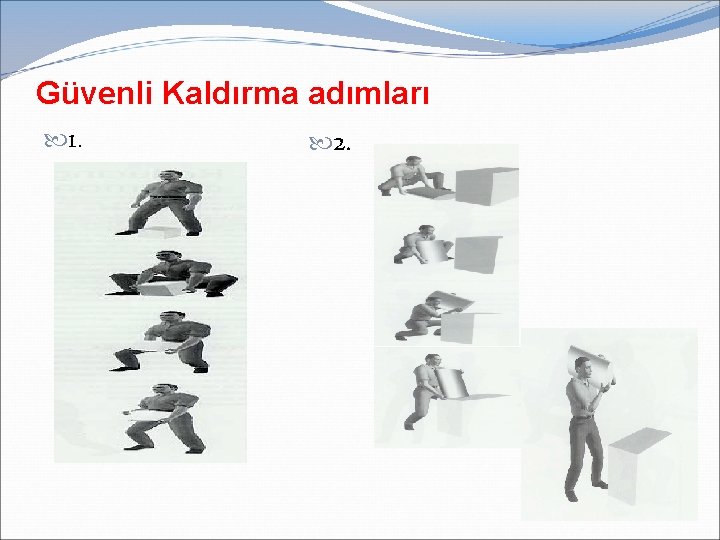 Güvenli Kaldırma adımları

1.

2.